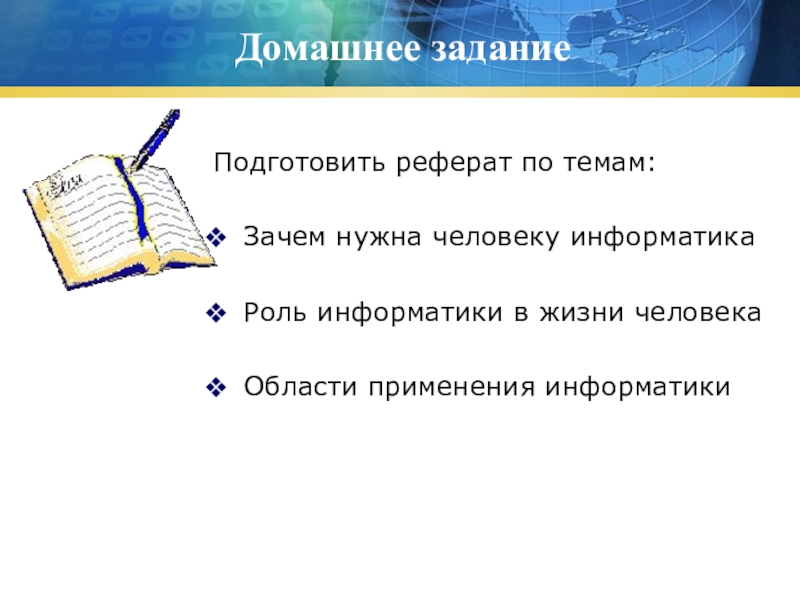 Домашнее задание

Подготовить реферат по темам:

❖ Зачем нужна человеку информатика

❖ Роль информатики в жизни человека

❖ Области применения информатики